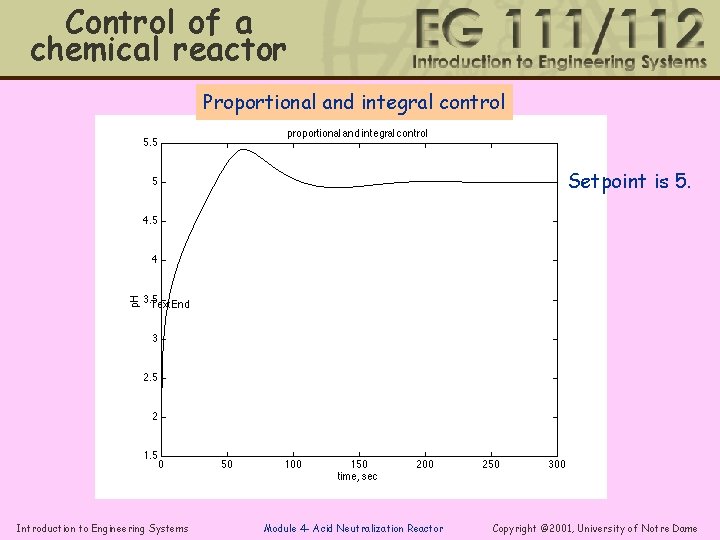 Control of a chemical reactor

EG 111/112
Introduction to Engineering Systems

Proportional and integral control

proportional and integral control

5.5
5
4.5
4
3.5
3
2.5
2
1.5

pH

TextEnd

0 50 100 150 200 250 300
time, sec

Setpoint is 5.

Introduction to Engineering Systems

Module 4- Acid Neutralization Reactor

Copyright @2001, University of Notre Dame